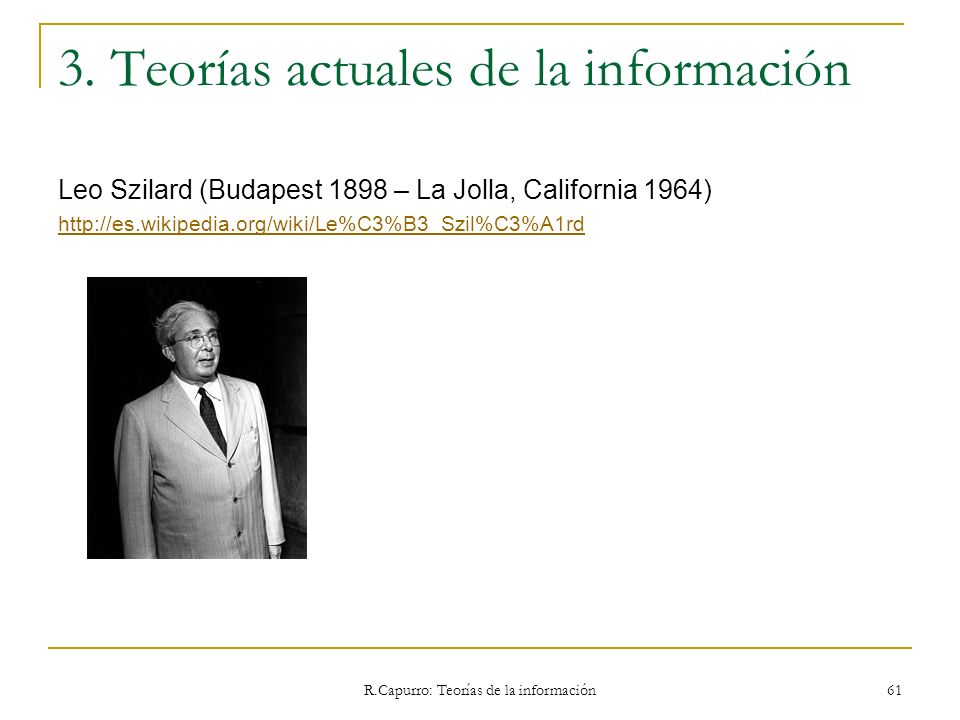 3. Teorías actuales de la información

Leo Szilard (Budapest 1898 – La Jolla, California 1964)
http://es.wikipedia.org/wiki/Le%C3%B3_Szil%C3%A1rd

R.Capurro: Teorías de la información 61